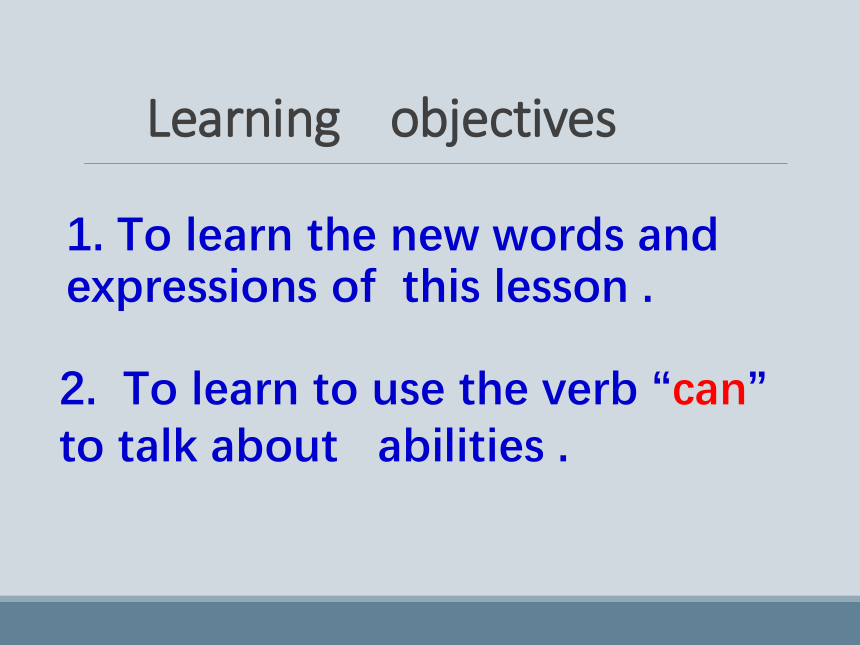 Learning objectives

1. To learn the new words and expressions of this lesson .

2. To learn to use the verb “can” to talk about abilities .